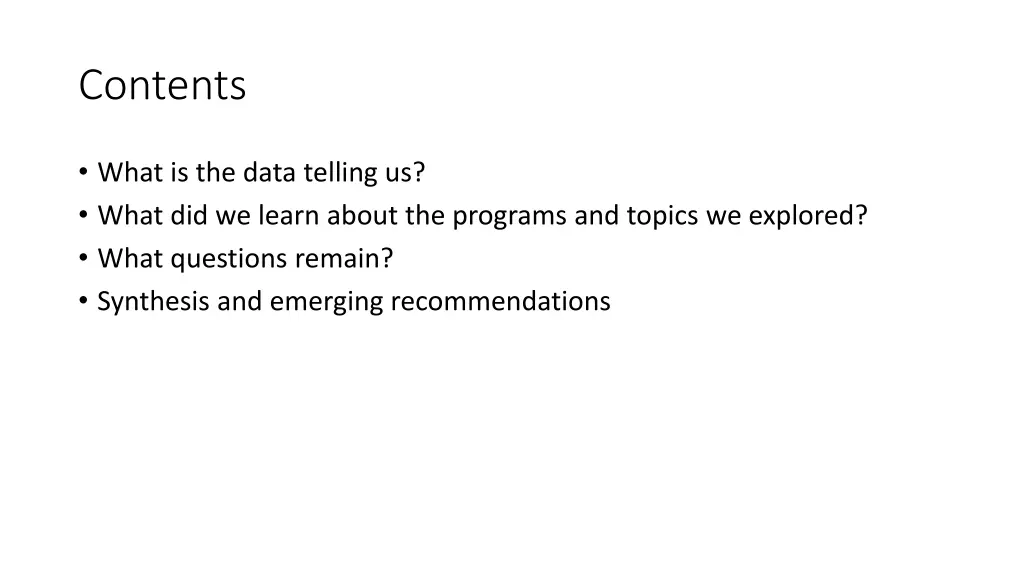 Contents

• What is the data telling us?
• What did we learn about the programs and topics we explored?
• What questions remain?
• Synthesis and emerging recommendations